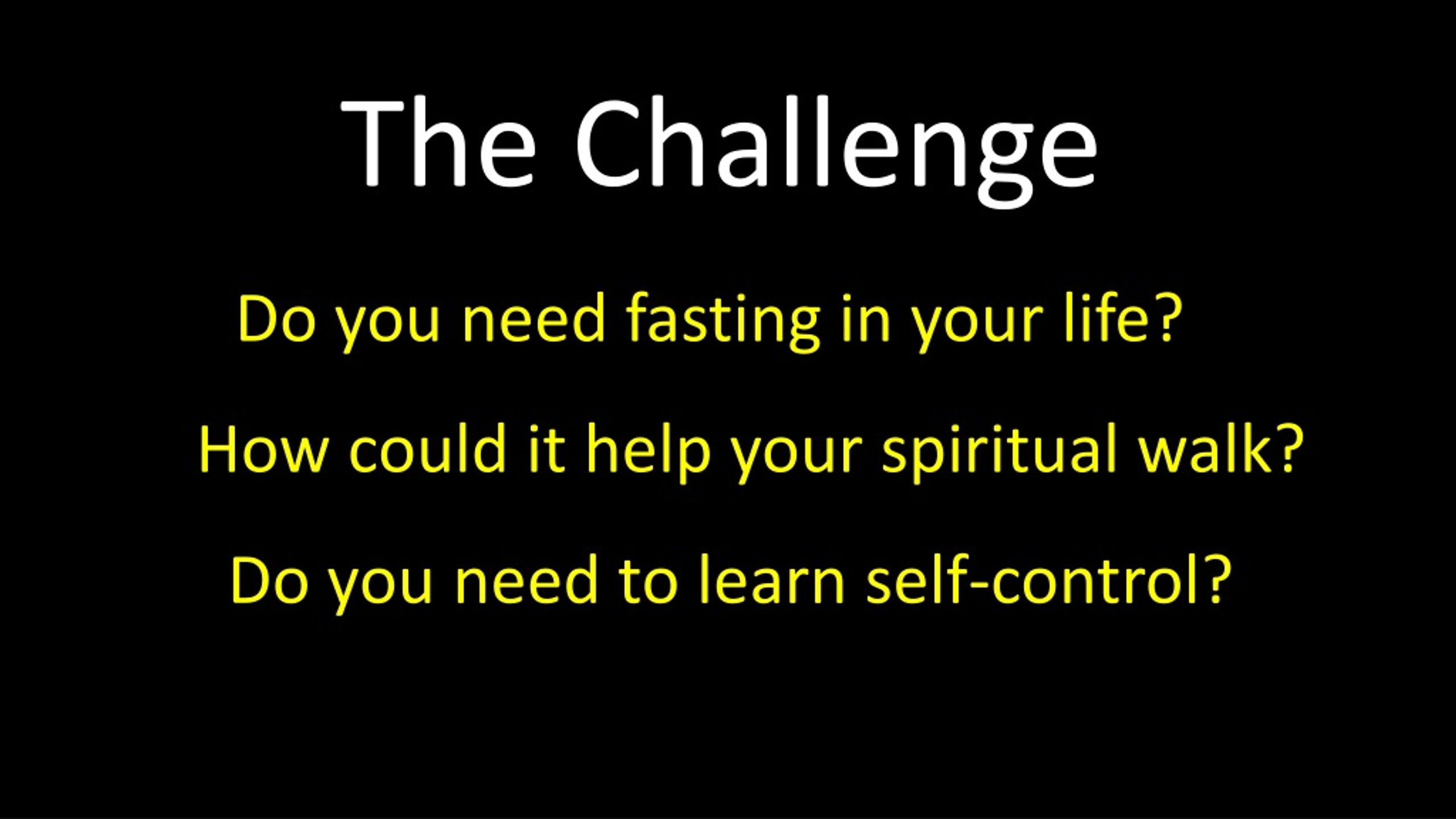 The Challenge

Do you need fasting in your life?

How could it help your spiritual walk?

Do you need to learn self-control?